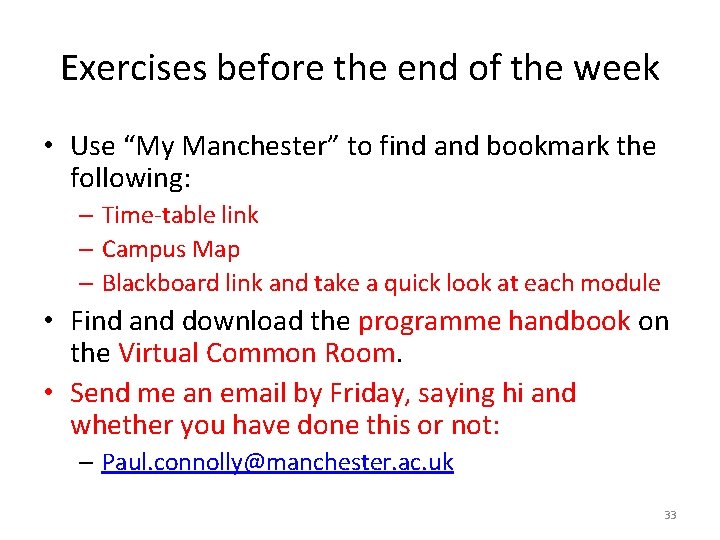 Exercises before the end of the week

• Use “My Manchester” to find and bookmark the following:
– Time-table link
– Campus Map
– Blackboard link and take a quick look at each module

• Find and download the programme handbook on the Virtual Common Room.

• Send me an email by Friday, saying hi and whether you have done this or not:
– Paul.connolly@manchester.ac.uk

33